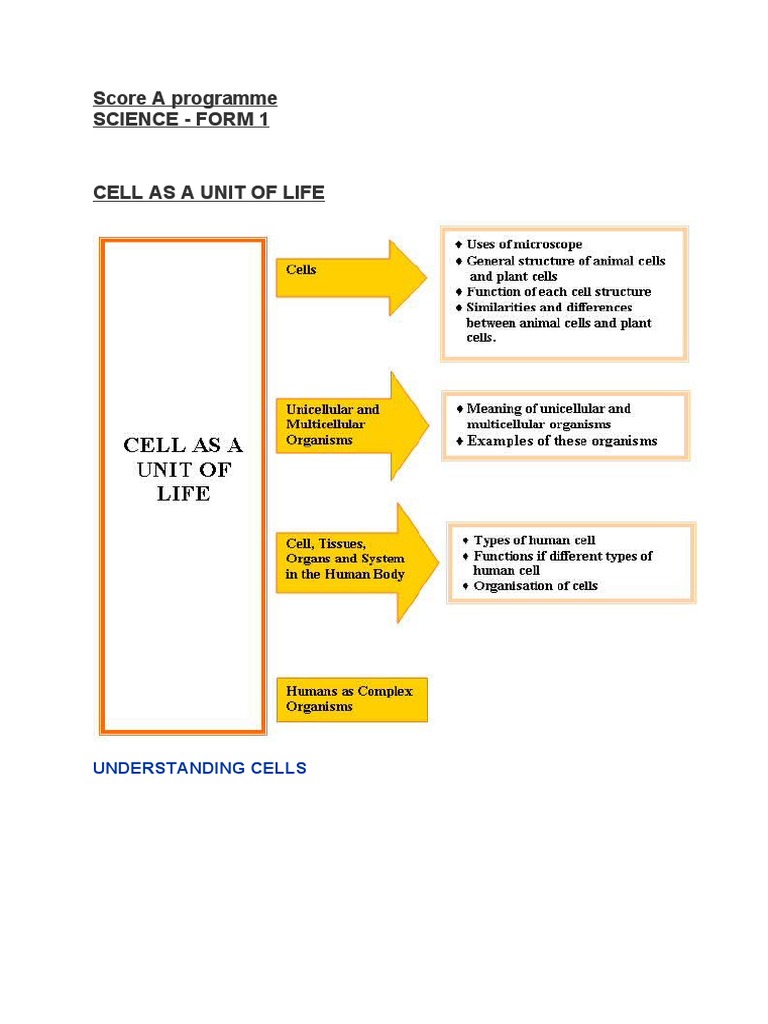 Score A programme
SCIENCE - FORM 1

CELL AS A UNIT OF LIFE

CELL AS A UNIT OF LIFE

Cells

♦ Uses of microscope
♦ General structure of animal cells and plant cells
♦ Function of each cell structure
♦ Similarities and differences between animal cells and plant cells.

Unicellular and Multicellular Organisms

♦ Meaning of unicellular and multicellular organisms
♦ Examples of these organisms

Cell, Tissues, Organs and System in the Human Body

♦ Types of human cell
♦ Functions if different types of human cell
♦ Organisation of cells

Humans as Complex Organisms

UNDERSTANDING CELLS